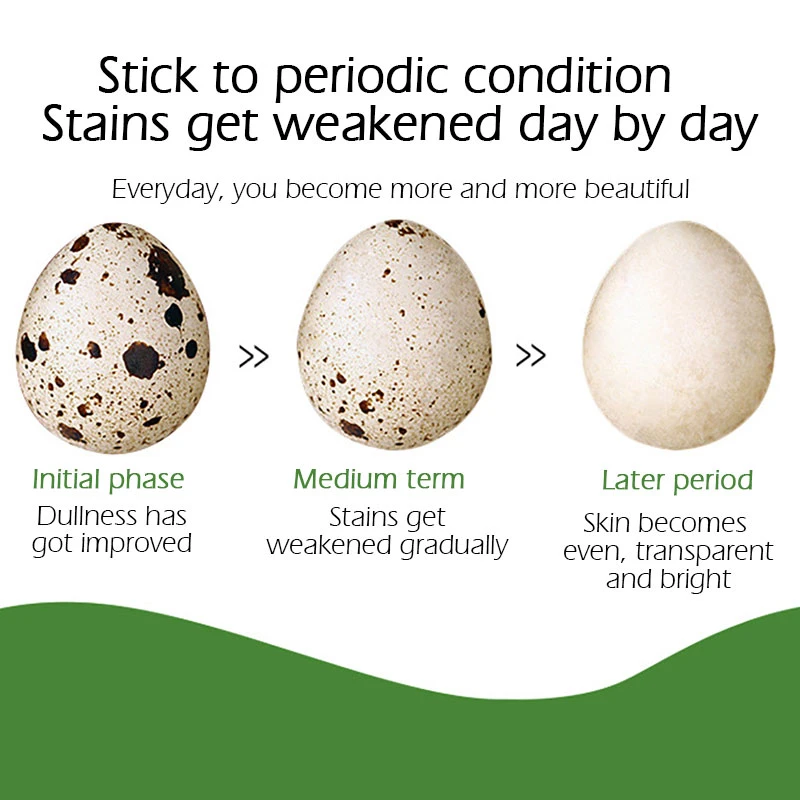 Stick to periodic condition
Stains get weakened day by day

Everyday, you become more and more beautiful

>>

>>

Initial phase
Dullness has got improved

Medium term
Stains get weakened gradually

Later period
Skin becomes even, transparent and bright